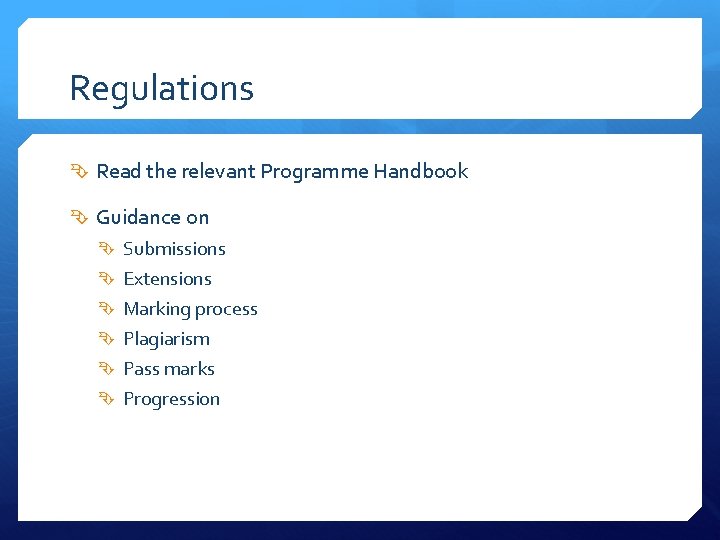 Regulations

Read the relevant Programme Handbook

Guidance on

Submissions

Extensions

Marking process

Plagiarism

Pass marks

Progression